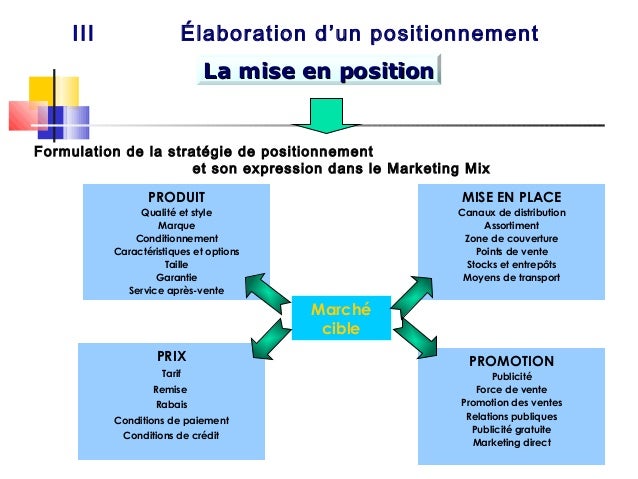 III Élaboration d'un positionnement

La mise en position

Formulation de la stratégie de positionnement et son expression dans le Marketing Mix

PRODUIT
Qualité et style
Marque
Conditionnement
Caractéristiques et options
Taille
Garantie
Service après-vente

MISE EN PLACE
Canaux de distribution
Assortiment
Zone de couverture
Points de vente
Stocks et entrepôts
Moyens de transport

Marché cible

PRIX
Tarif
Remise
Rabais
Conditions de paiement
Conditions de crédit

PROMOTION
Publicité
Force de vente
Promotion des ventes
Relations publiques
Publicité gratuite
Marketing direct